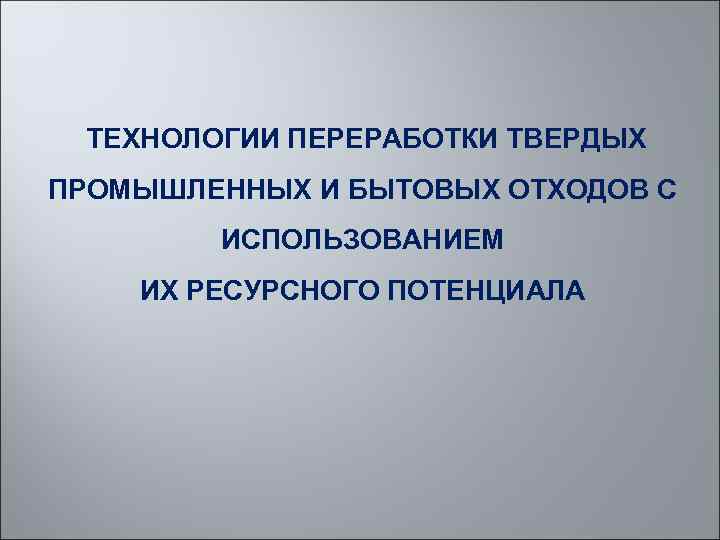 ТЕХНОЛОГИИ ПЕРЕРАБОТКИ ТВЕРДЫХ ПРОМЫШЛЕННЫХ И БЫТОВЫХ ОТХОДОВ С ИСПОЛЬЗОВАНИЕМ ИХ РЕСУРСНОГО ПОТЕНЦИАЛА